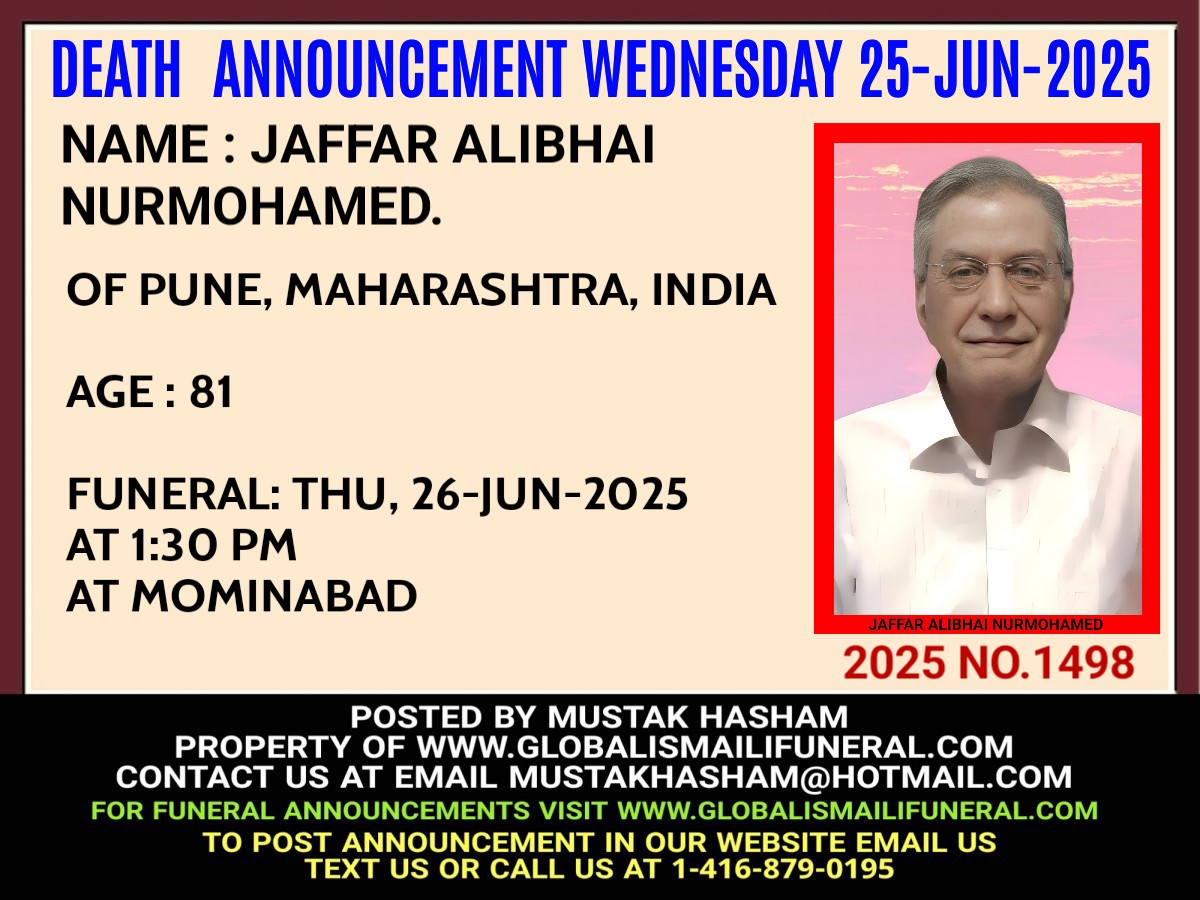 DEATH ANNOUNCEMENT WEDNESDAY 25-JUN-2025

NAME : JAFFAR ALIBHAI NURMOHAMED.

OF PUNE, MAHARASHTRA, INDIA

AGE : 81

FUNERAL: THU, 26-JUN-2025
AT 1:30 PM
AT MOMINABAD

JAFFAR ALIBHAI NURMOHAMED

2025 NO.1498

POSTED BY MUSTAK HASHAM
PROPERTY OF WWW.GLOBALISMAILIFUNERAL.COM
CONTACT US AT EMAIL MUSTAKHASHAM@HOTMAIL.COM
FOR FUNERAL ANNOUNCEMENTS VISIT WWW.GLOBALISMAILIFUNERAL.COM
TO POST ANNOUNCEMENT IN OUR WEBSITE EMAIL US
TEXT US OR CALL US AT 1-416-879-0195